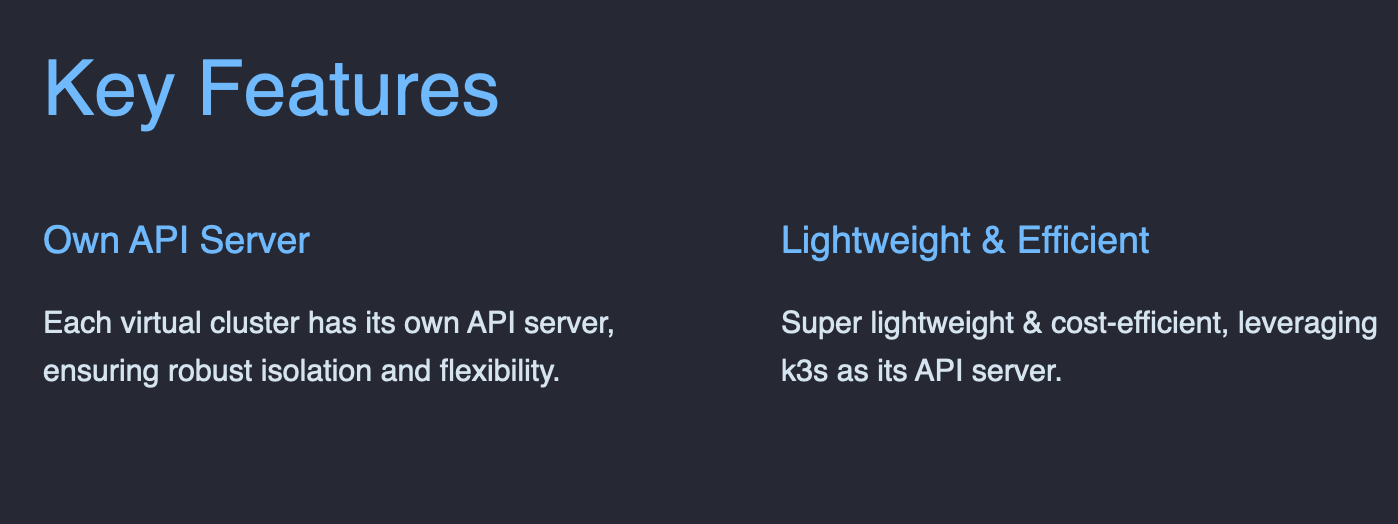 Key Features

Own API Server

Each virtual cluster has its own API server, ensuring robust isolation and flexibility.

Lightweight & Efficient

Super lightweight & cost-efficient, leveraging k3s as its API server.